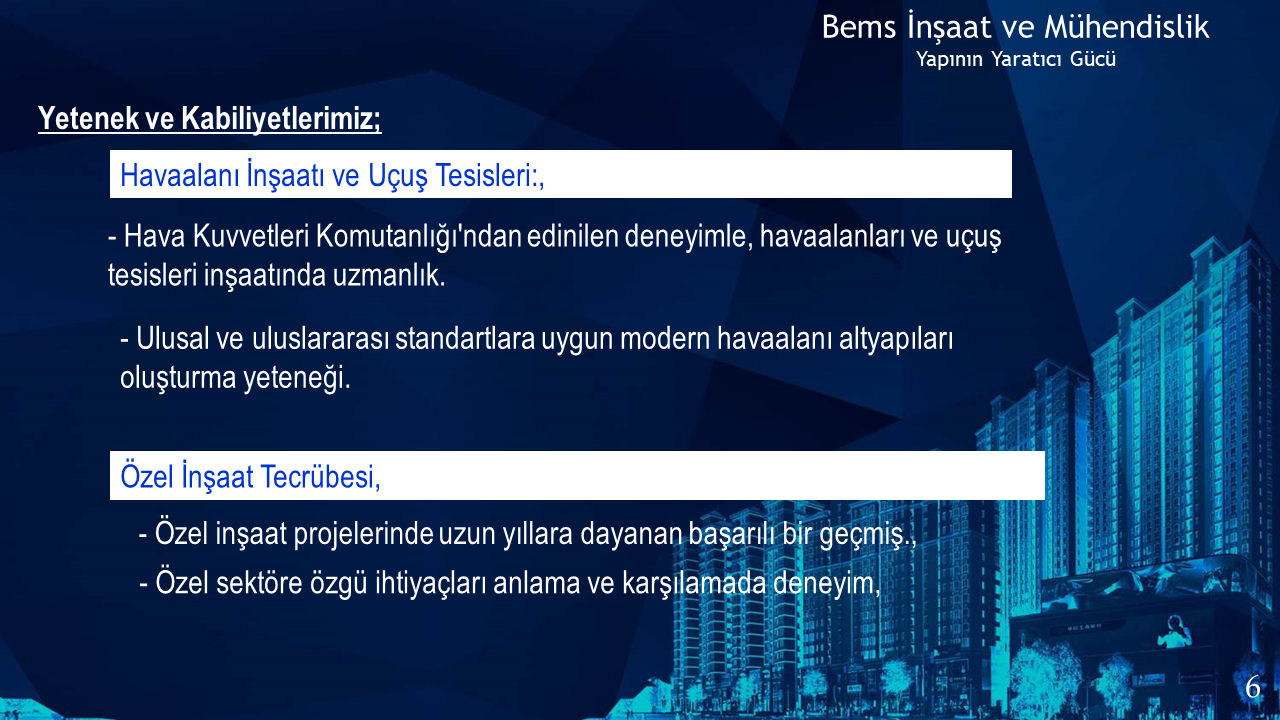 Bems İnşaat ve Mühendislik
Yapının Yaratıcı Gücü

Yetenek ve Kabiliyetlerimiz;

Havaalanı İnşaatı ve Uçuş Tesisleri:,

- Hava Kuvvetleri Komutanlığı'ndan edinilen deneyimle, havaalanları ve uçuş tesisleri inşaatında uzmanlık.

- Ulusal ve uluslararası standartlara uygun modern havaalanı altyapıları oluşturma yeteneği.

Özel İnşaat Tecrübesi,

- Özel inşaat projelerinde uzun yıllara dayanan başarılı bir geçmiş.,

- Özel sektöre özgü ihtiyaçları anlama ve karşılamada deneyim,

6